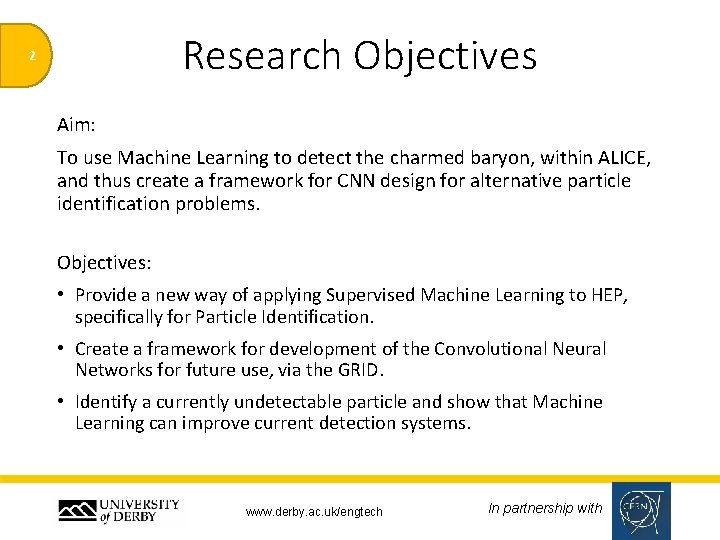 2

Research Objectives

Aim:

To use Machine Learning to detect the charmed baryon, within ALICE, and thus create a framework for CNN design for alternative particle identification problems.

Objectives:

• Provide a new way of applying Supervised Machine Learning to HEP, specifically for Particle Identification.

• Create a framework for development of the Convolutional Neural Networks for future use, via the GRID.

• Identify a currently undetectable particle and show that Machine Learning can improve current detection systems.

UNIVERSITY of DERBY

www.derby.ac.uk/engtech

In partnership with

CERN